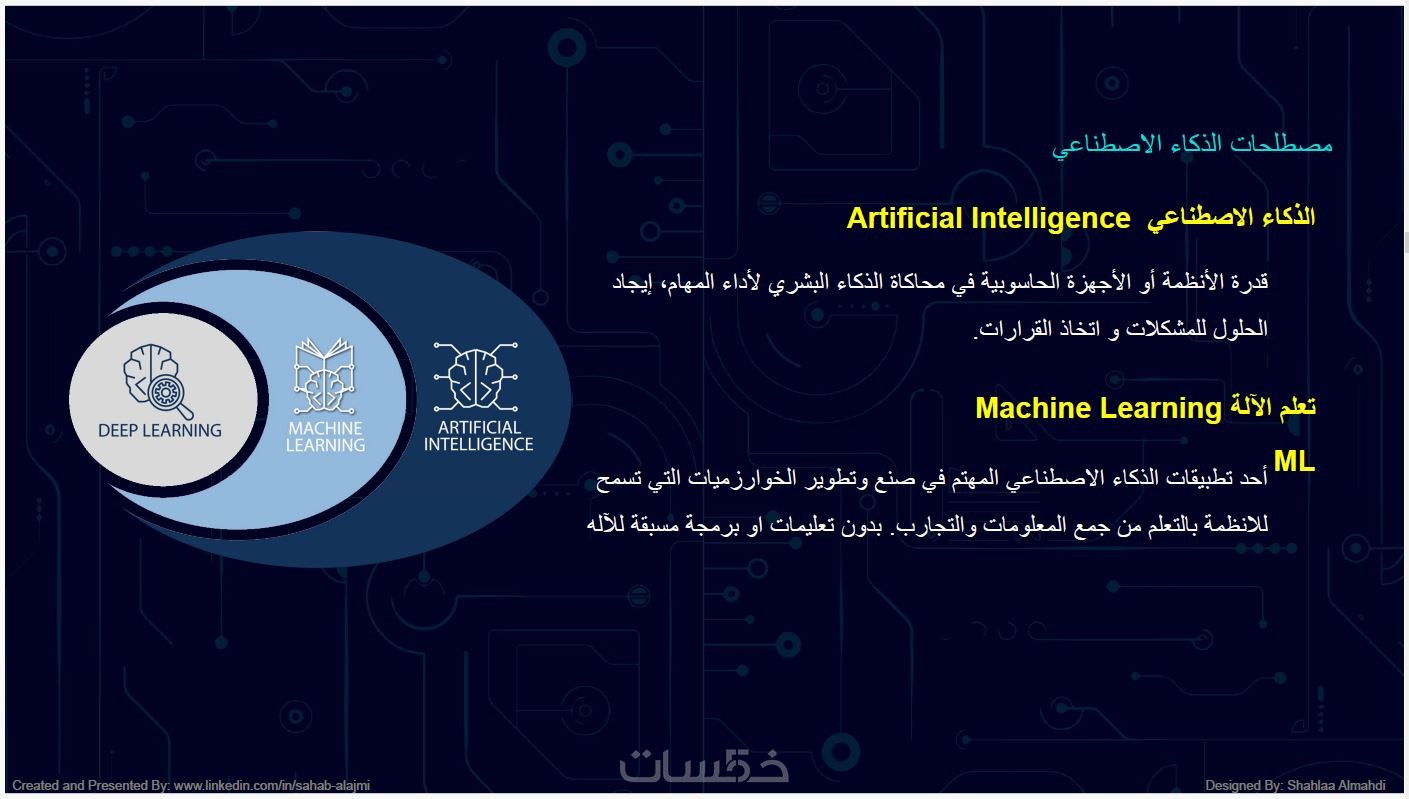 مصطلحات الذكاء الاصطناعي

الذكاء الاصطناعي Artificial Intelligence

قدرة الأنظمة أو الأجهزة الحاسوبية في محاكاة الذكاء البشري لأداء المهام، إيجاد الحلول للمشكلات و اتخاذ القرارات.

تعلم الآلة Machine Learning ML

أحد تطبيقات الذكاء الاصطناعي المهتم في صنع وتطوير الخوارزميات التي تسمح للانظمة بالتعلم من جمع المعلومات والتجارب. بدون تعليمات او برمجة مسبقة للآله

DEEP LEARNING

MACHINE LEARNING

ARTIFICIAL INTELLIGENCE

Created and Presented By: www.linkedin.com/in/sahab-alajmi

خمسات

Designed By: Shahlaa Almahdi